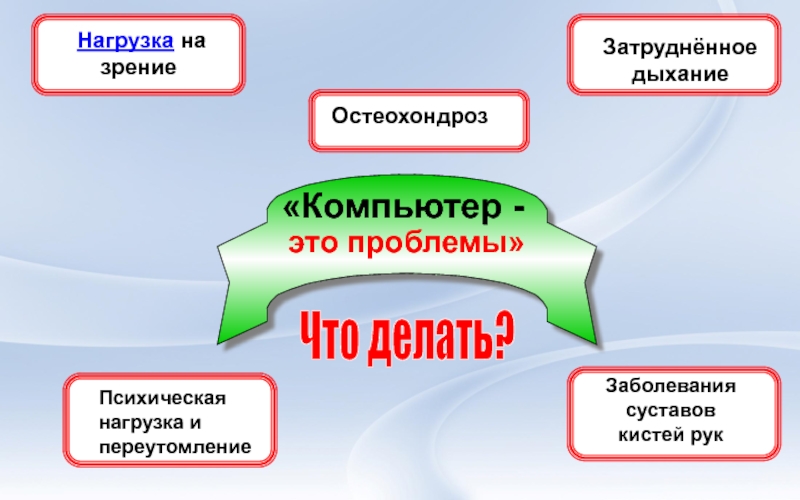 Нагрузка на зрение

Затруднённое дыхание

Остеохондроз

«Компьютер - это проблемы»

Что делать?

Психическая нагрузка и переутомление

Заболевания суставов кистей рук